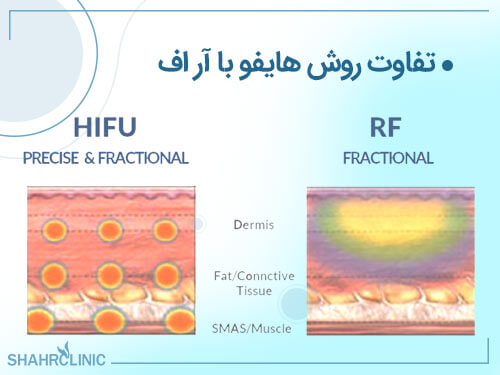 • تفاوت روش هایفو با آر اف

HIFU
PRECISE & FRACTIONAL

RF
FRACTIONAL

Dermis

Fat/Connctive Tissue

SMAS/Muscle

SHAHRCLINIC